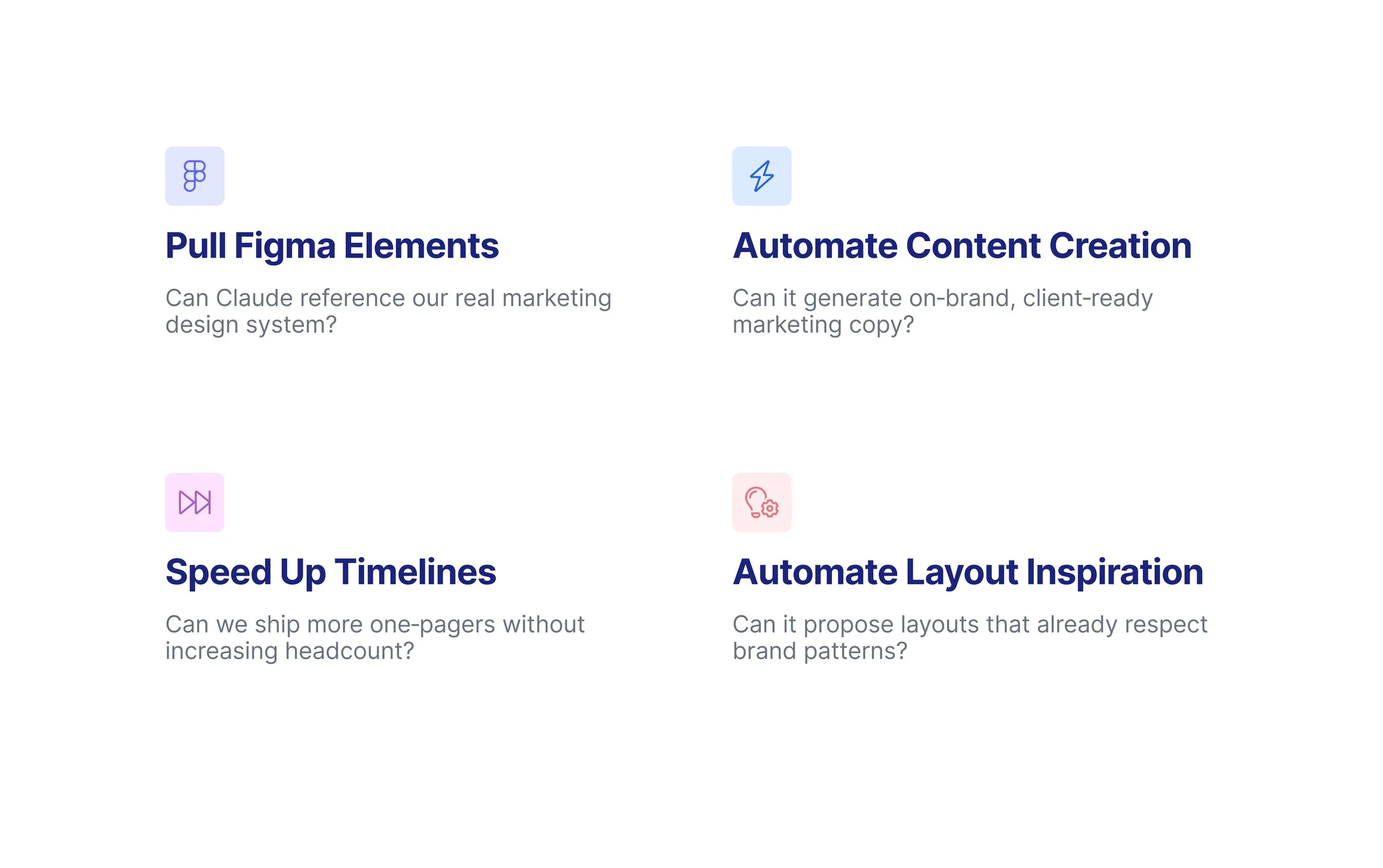 Pull Figma Elements

Can Claude reference our real marketing design system?

Automate Content Creation

Can it generate on-brand, client-ready marketing copy?

Speed Up Timelines

Can we ship more one-pagers without increasing headcount?

Automate Layout Inspiration

Can it propose layouts that already respect brand patterns?